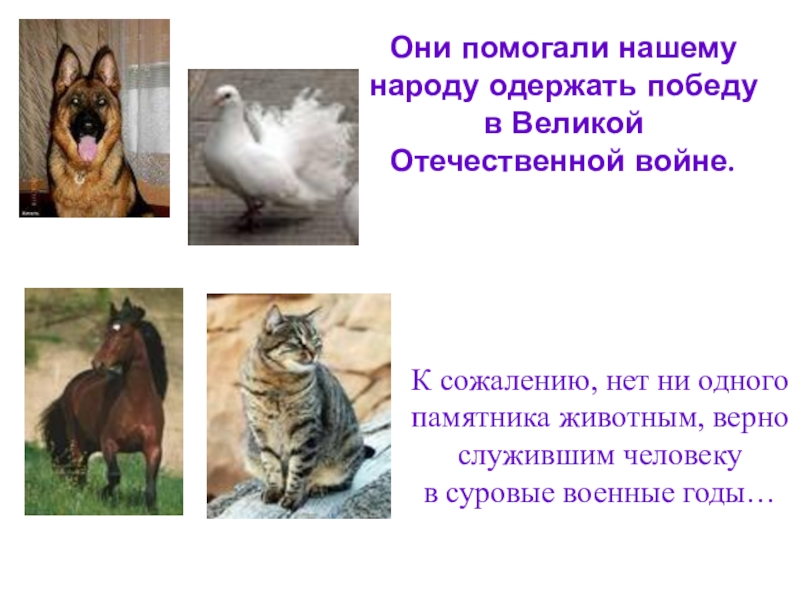 Они помогали нашему народу одержать победу в Великой Отечественной войне.

К сожалению, нет ни одного памятника животным, верно служившим человеку в суровые военные годы…